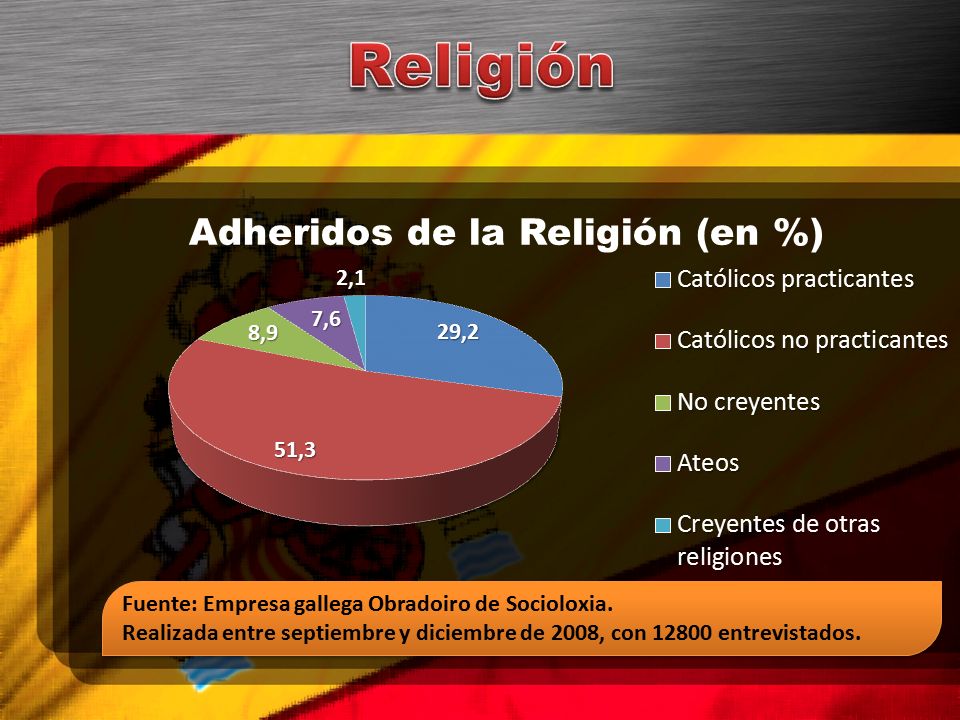 Religión

Adheridos de la Religión (en %)

2,1
7,6
8,9
29,2
51,3

Católicos practicantes
Católicos no practicantes
No creyentes
Ateos
Creyentes de otras religiones

Fuente: Empresa gallega Obradoiro de Socioloxia.
Realizada entre septiembre y diciembre de 2008, con 12800 entrevistados.